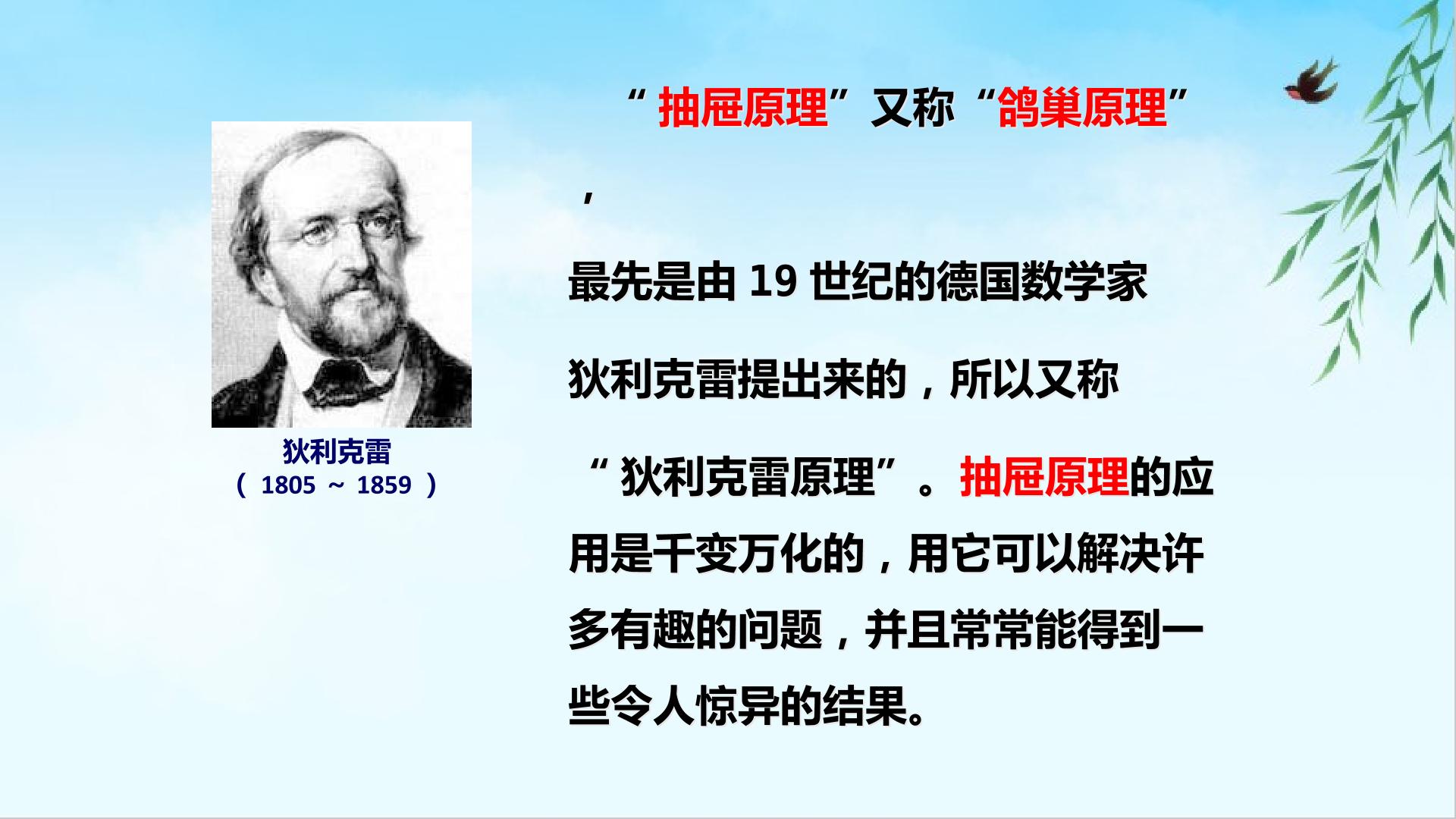 狄利克雷
（1805～1859）

“抽屉原理”又称“鸽巢原理”，最先是由19世纪的德国数学家狄利克雷提出来的，所以又称“狄利克雷原理”。抽屉原理的应用是千变万化的，用它可以解决许多有趣的问题，并且常常能得到一些令人惊异的结果。